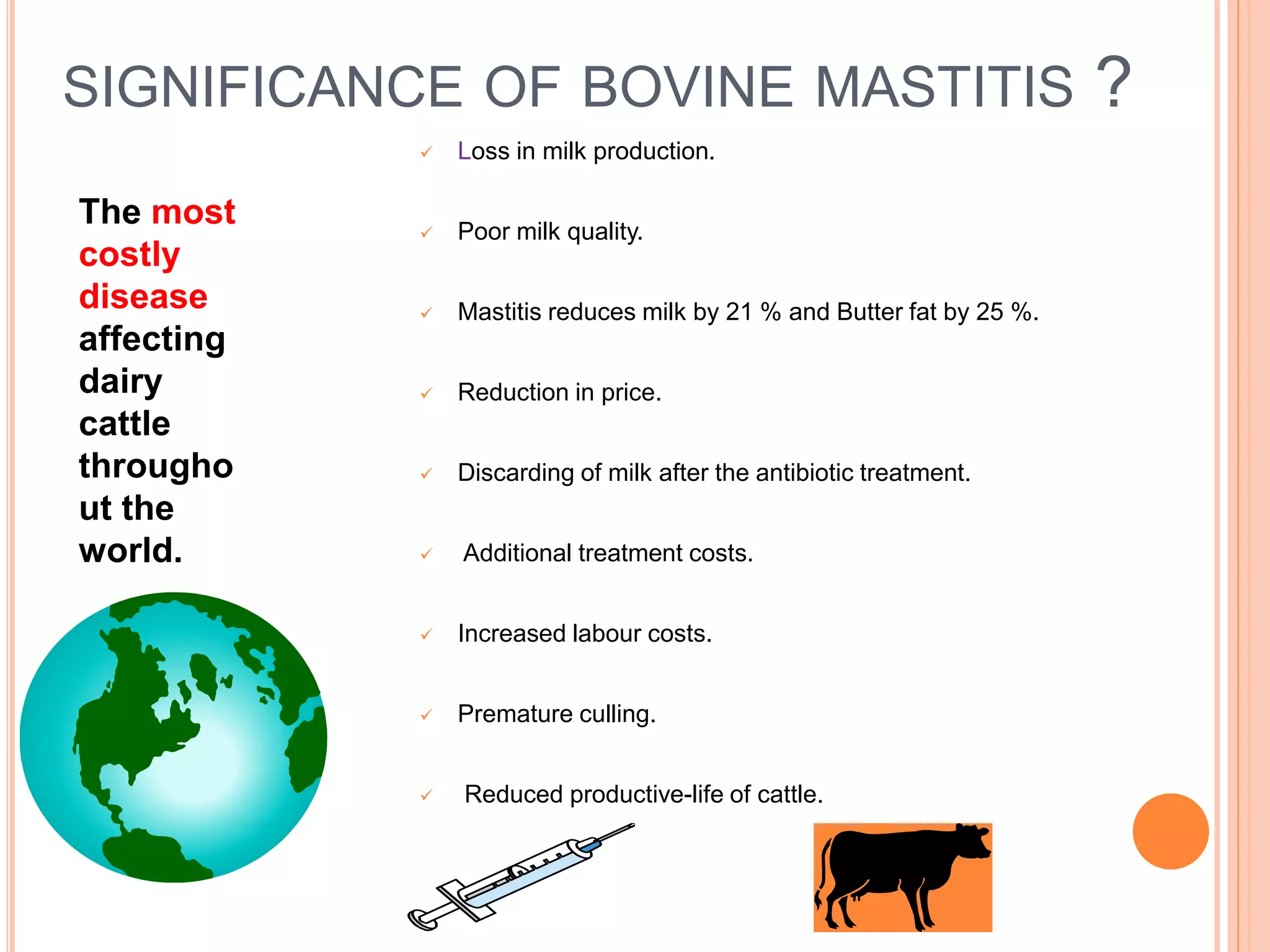 SIGNIFICANCE OF BOVINE MASTITIS ?

The most costly disease affecting dairy cattle throughout the world.

✓ Loss in milk production.

✓ Poor milk quality.

✓ Mastitis reduces milk by 21 % and Butter fat by 25 %.

✓ Reduction in price.

✓ Discarding of milk after the antibiotic treatment.

✓ Additional treatment costs.

✓ Increased labour costs.

✓ Premature culling.

✓ Reduced productive-life of cattle.